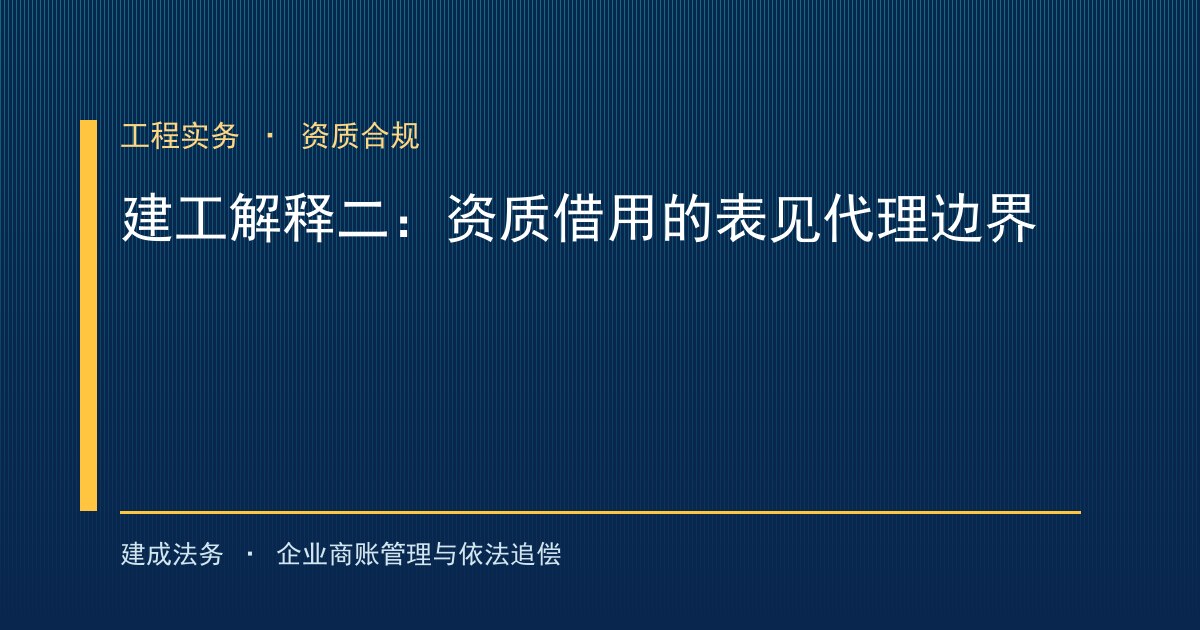 工程实务 · 资质合规

建工解释二：资质借用的表见代理边界

建成法务 · 企业商账管理与依法追偿